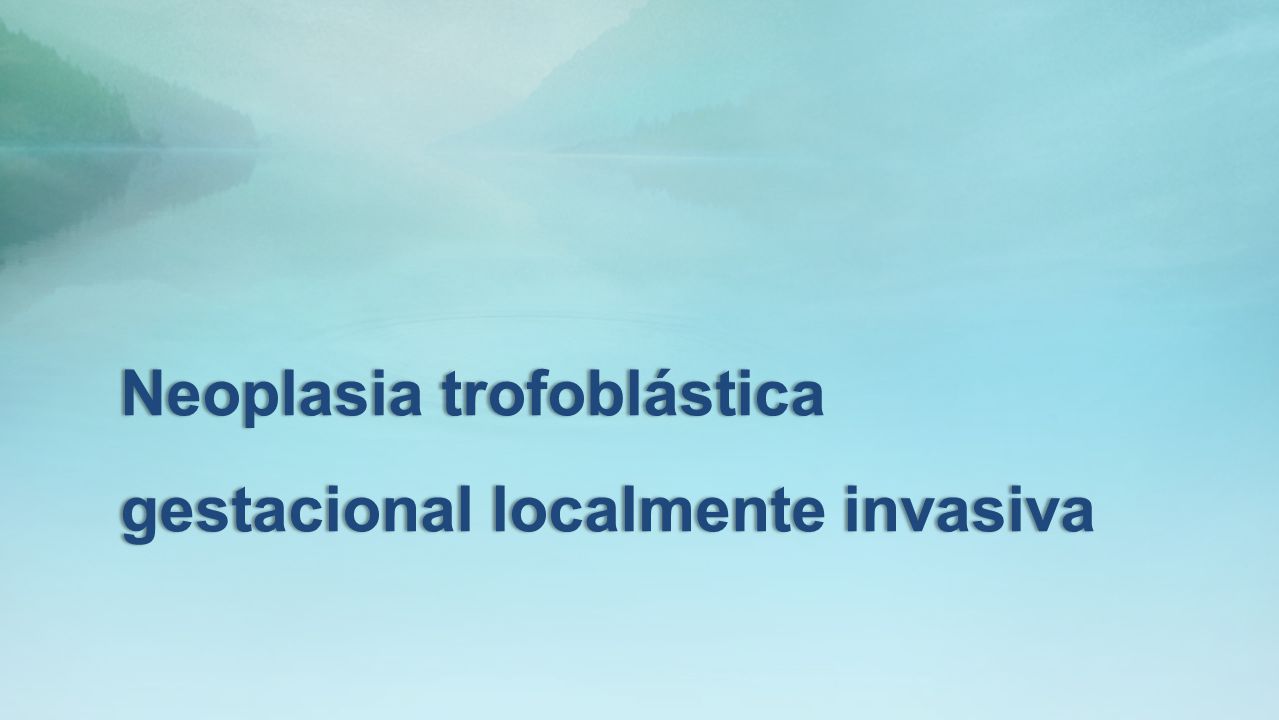 Neoplasia trofoblástica
gestacional localmente invasiva